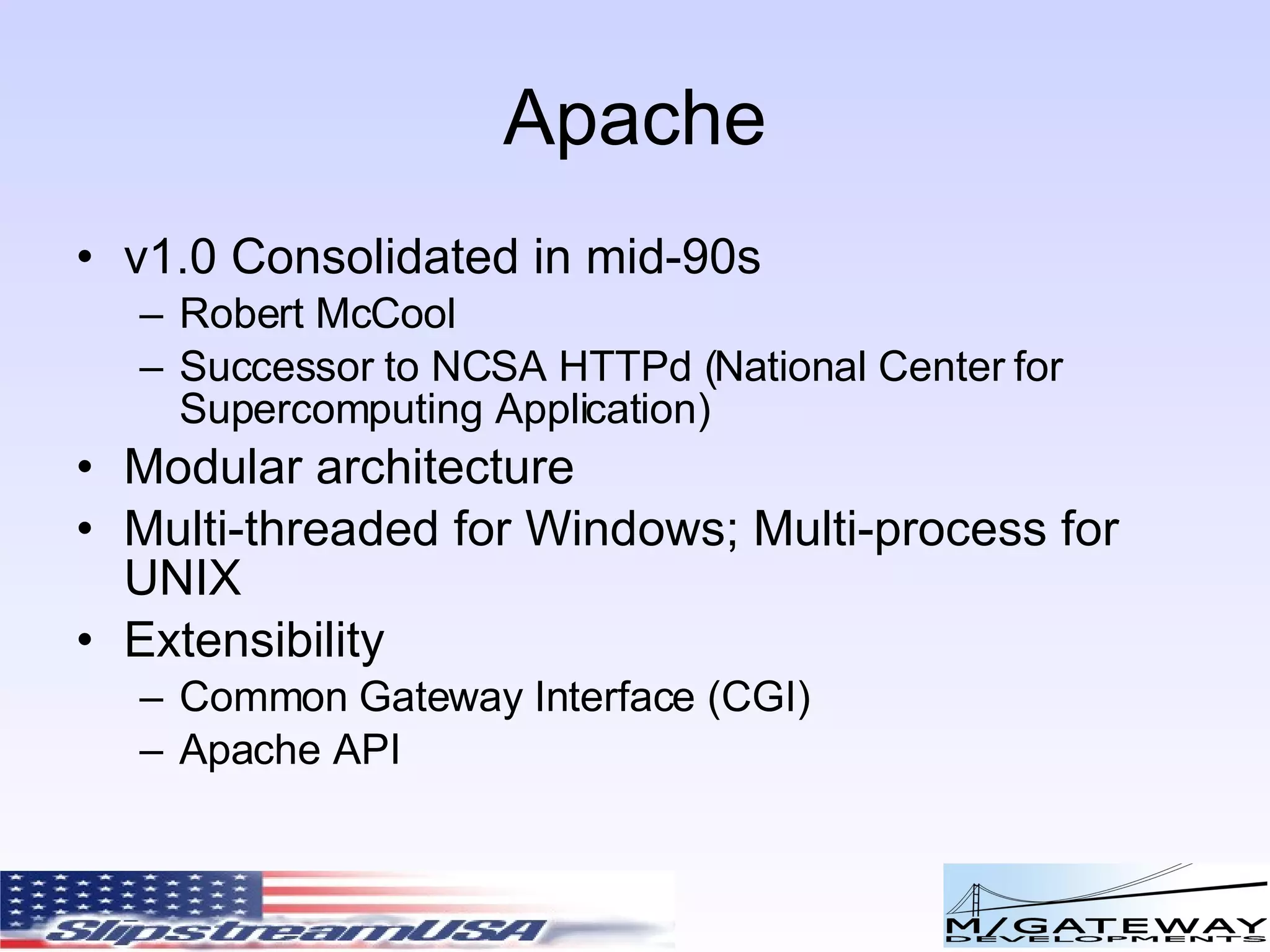 Apache

• v1.0 Consolidated in mid-90s
– Robert McCool
– Successor to NCSA HTTPd (National Center for Supercomputing Application)
• Modular architecture
• Multi-threaded for Windows; Multi-process for UNIX
• Extensibility
– Common Gateway Interface (CGI)
– Apache API

SlipstreamUSA

M/GATEWAY DEVELOPMENTS